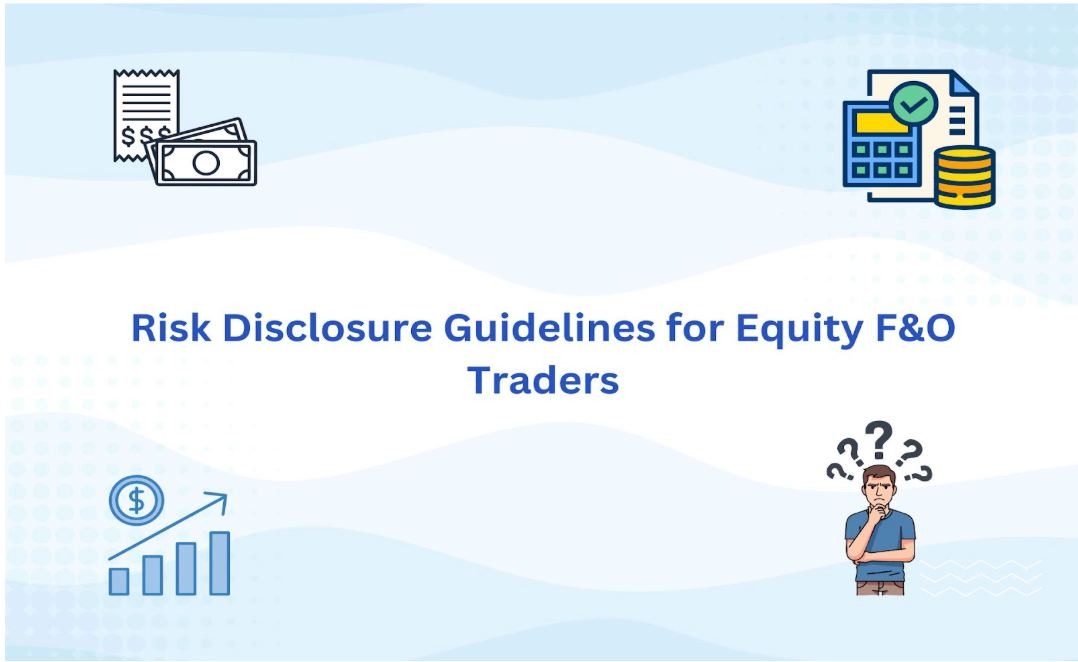 $$$

Risk Disclosure Guidelines for Equity F&O Traders

$

???